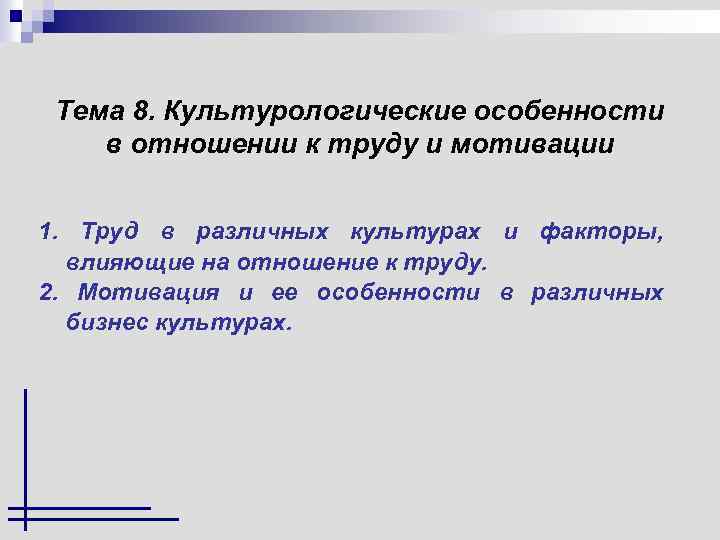 Тема 8. Культурологические особенности в отношении к труду и мотивации

1. Труд в различных культурах и факторы, влияющие на отношение к труду.
2. Мотивация и ее особенности в различных бизнес культурах.